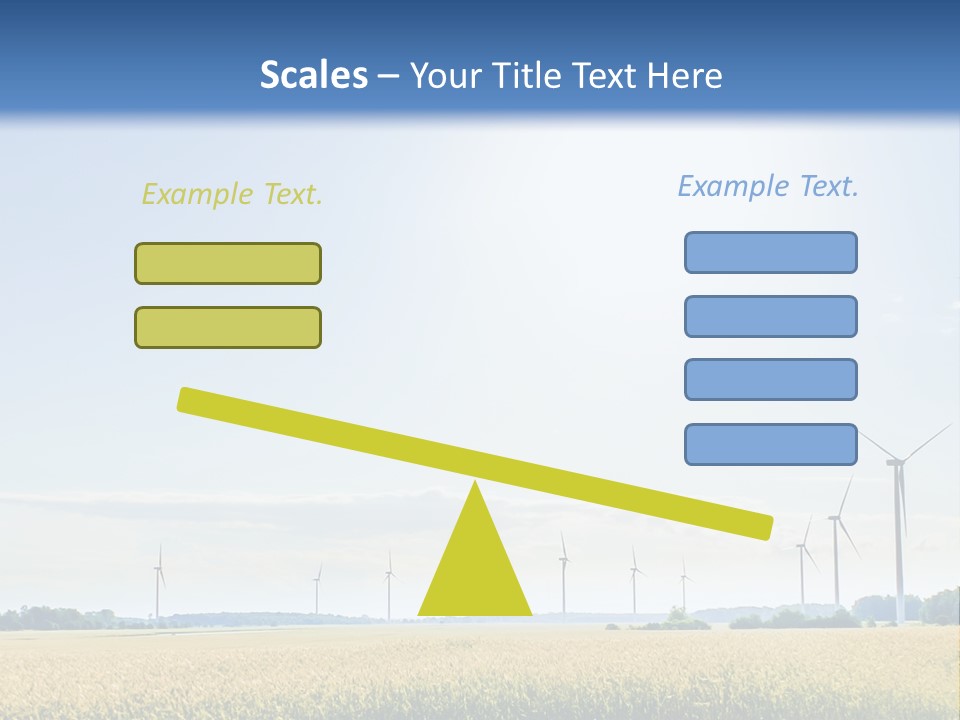 Scales – Your Title Text Here

Example Text.

Example Text.